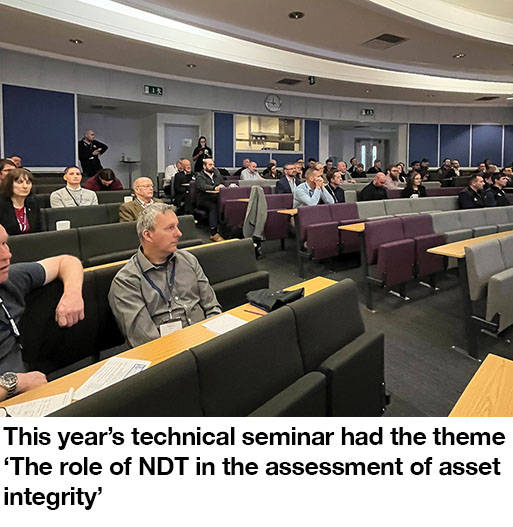 This year's technical seminar had the theme 'The role of NDT in the assessment of asset integrity'